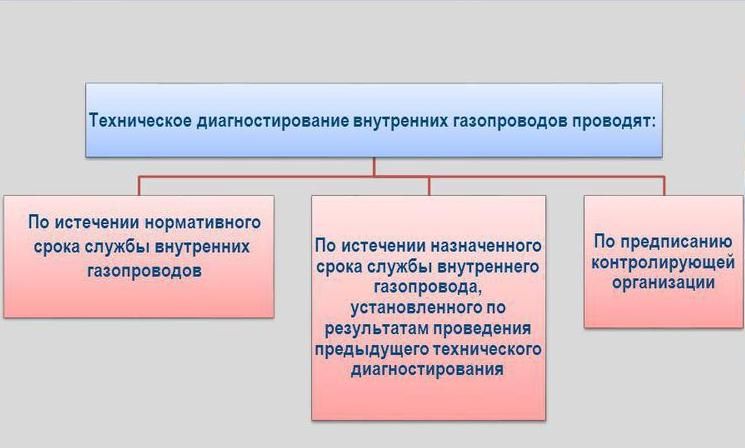 Техническое диагностирование внутренних газопроводов проводят:

По истечении нормативного срока службы внутренних газопроводов

По истечении назначенного срока службы внутреннего газопровода, установленного по результатам проведения предыдущего технического диагностирования

По предписанию контролирующей организации